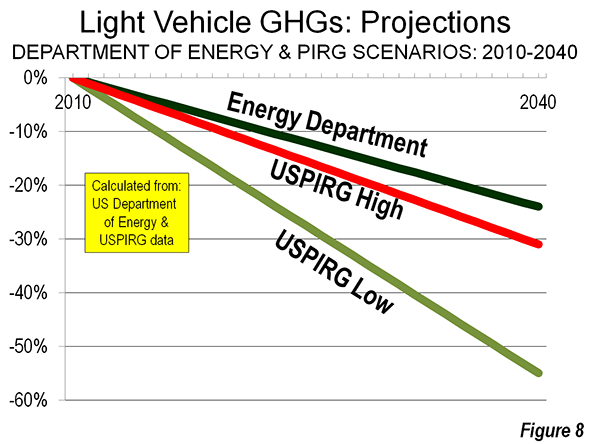 Light Vehicle GHGs: Projections
DEPARTMENT OF ENERGY & PIRG SCENARIOS: 2010-2040

0%
-10%
-20%
-30%
-40%
-50%
-60%

2010
2040

Energy Department
USPIRG High
USPIRG Low

Calculated from: US Department of Energy & USPIRG data

Figure 8